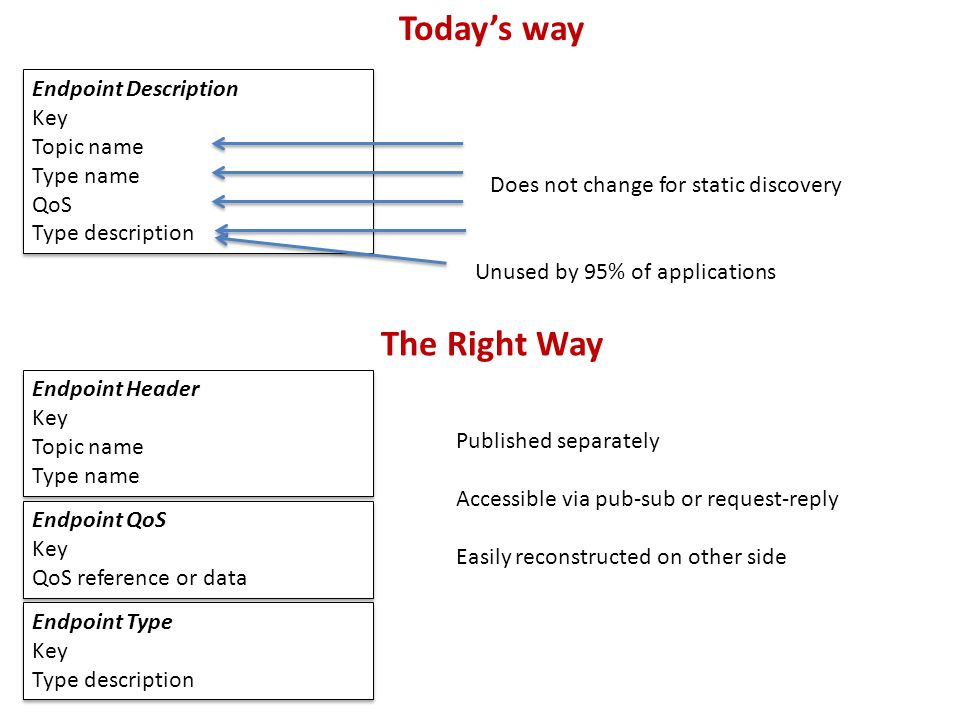 Today's way

Endpoint Description
Key
Topic name
Type name
QoS
Type description

Does not change for static discovery

Unused by 95% of applications

The Right Way

Endpoint Header
Key
Topic name
Type name

Endpoint QoS
Key
QoS reference or data

Endpoint Type
Key
Type description

Published separately

Accessible via pub-sub or request-reply

Easily reconstructed on other side